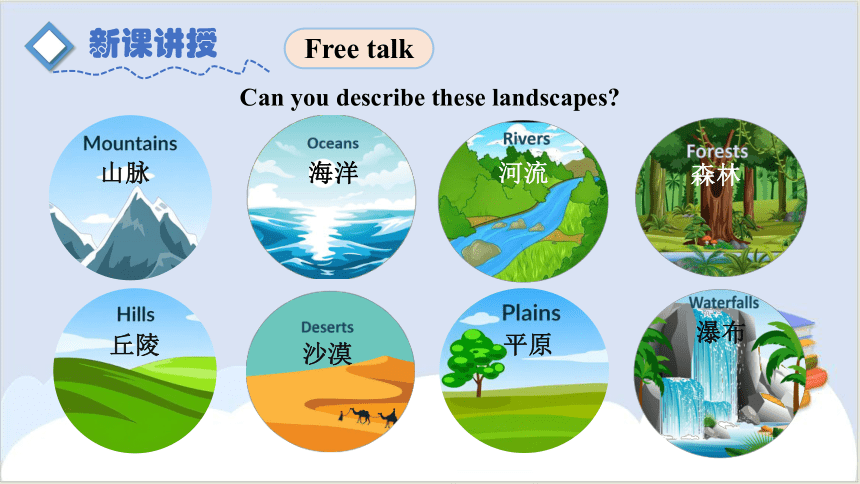 新课讲授

Free talk

Can you describe these landscapes?

Mountains
山脉

Oceans
海洋

Rivers
河流

Forests
森林

Hills
丘陵

Deserts
沙漠

Plains
平原

Waterfalls
瀑布